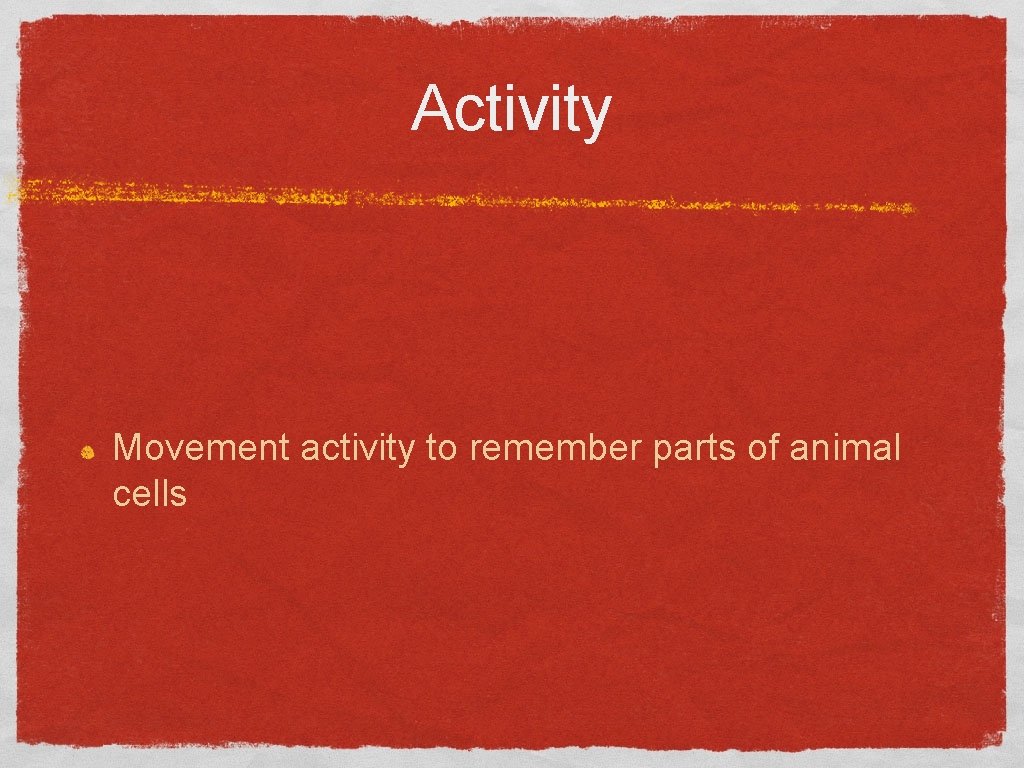 Activity

Movement activity to remember parts of animal cells